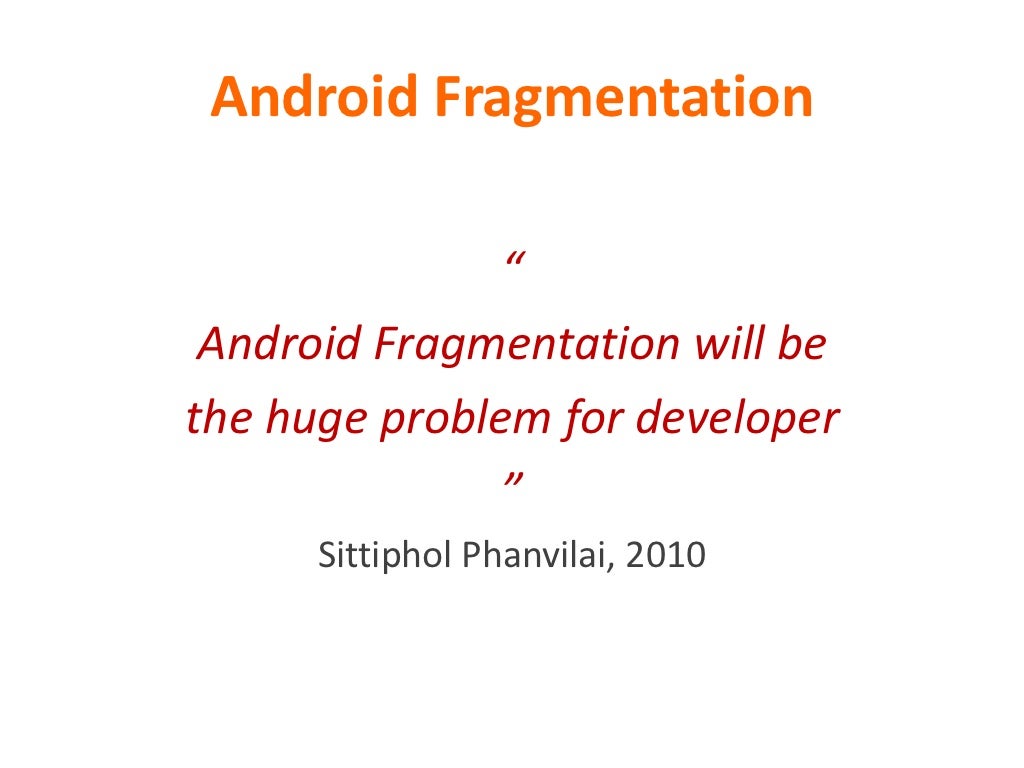 Android Fragmentation

“

Android Fragmentation will be the huge problem for developer

”

Sittiphol Phanvilai, 2010